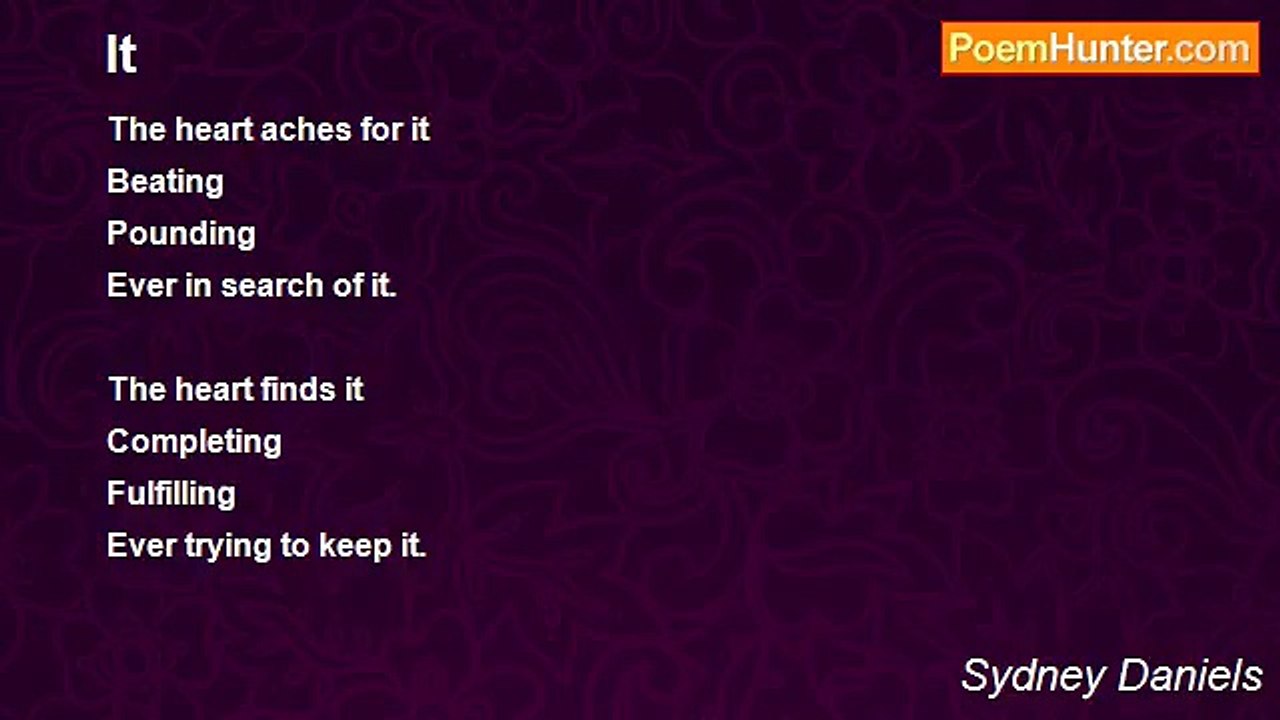 It

PoemHunter.com

The heart aches for it
Beating
Pounding
Ever in search of it.

The heart finds it
Completing
Fulfilling
Ever trying to keep it.

Sydney Daniels